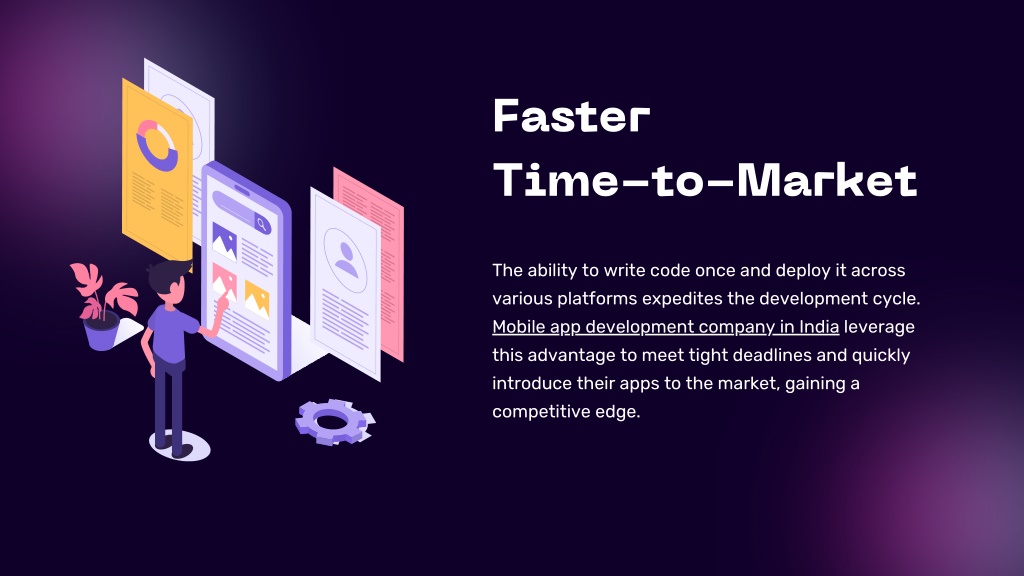 Faster Time-to-Market

The ability to write code once and deploy it across various platforms expedites the development cycle. Mobile app development company in India leverage this advantage to meet tight deadlines and quickly introduce their apps to the market, gaining a competitive edge.